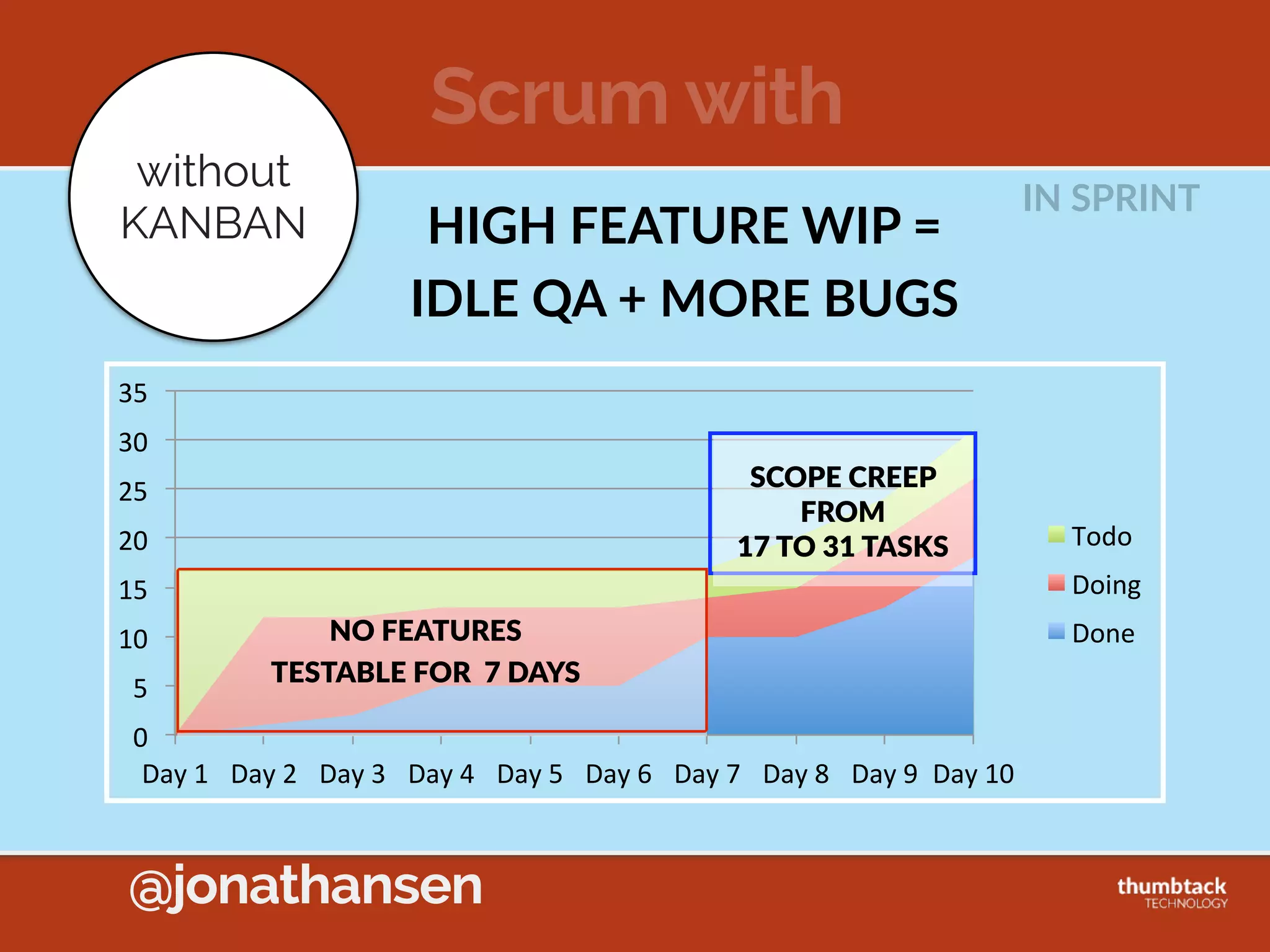 Scrum with

without
KANBAN

IN SPRINT

HIGH FEATURE WIP =
IDLE QA + MORE BUGS

35
30
25
20
15
10
5
0

SCOPE CREEP
FROM
17 TO 31 TASKS

NO FEATURES
TESTABLE FOR 7 DAYS

Day 1 Day 2 Day 3 Day 4 Day 5 Day 6 Day 7 Day 8 Day 9 Day 10

Todo
Doing
Done

@jonathansen

thumbtack
TECHNOLOGY